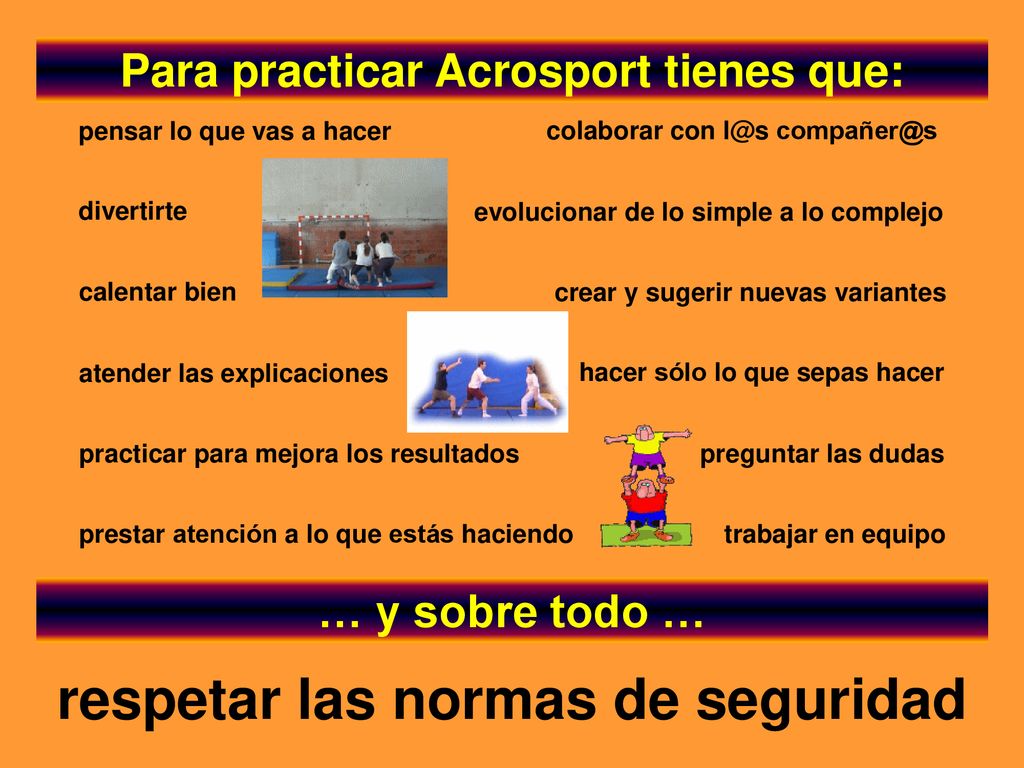 Para practicar Acrosport tienes que:

pensar lo que vas a hacer

divertirte

calentar bien

atender las explicaciones

practicar para mejora los resultados

prestar atención a lo que estás haciendo

colaborar con l@s compañer@s

evolucionar de lo simple a lo complejo

crear y sugerir nuevas variantes

hacer sólo lo que sepas hacer

preguntar las dudas

trabajar en equipo

… y sobre todo …

respetar las normas de seguridad